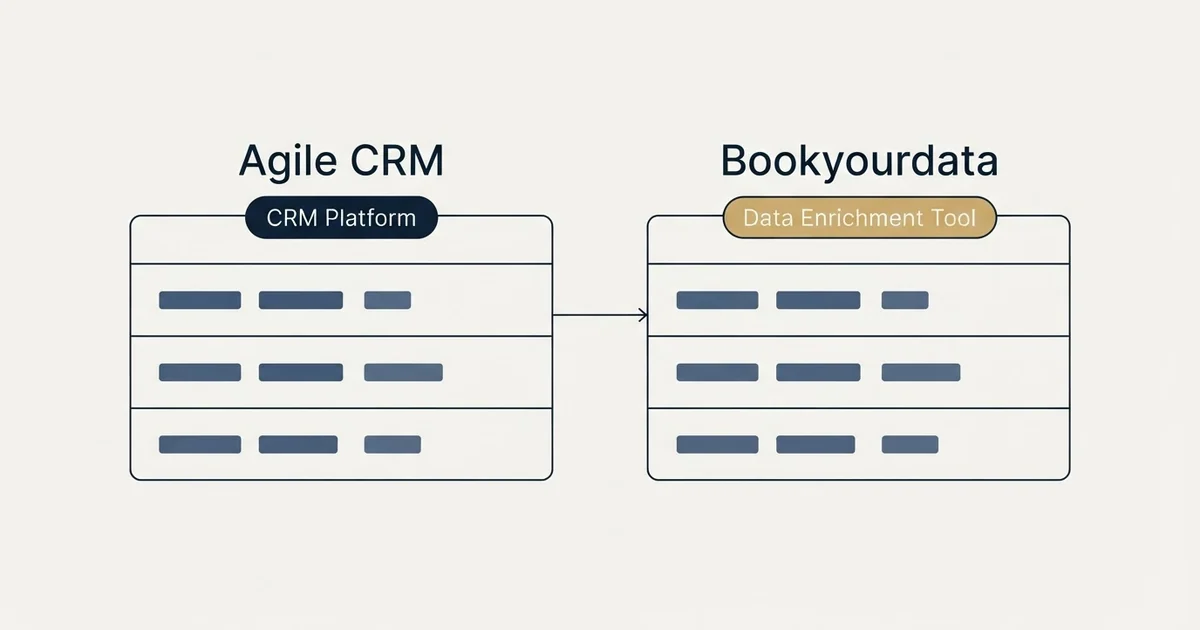 Agile CRM

CRM Platform

Bookyourdata

Data Enrichment Tool